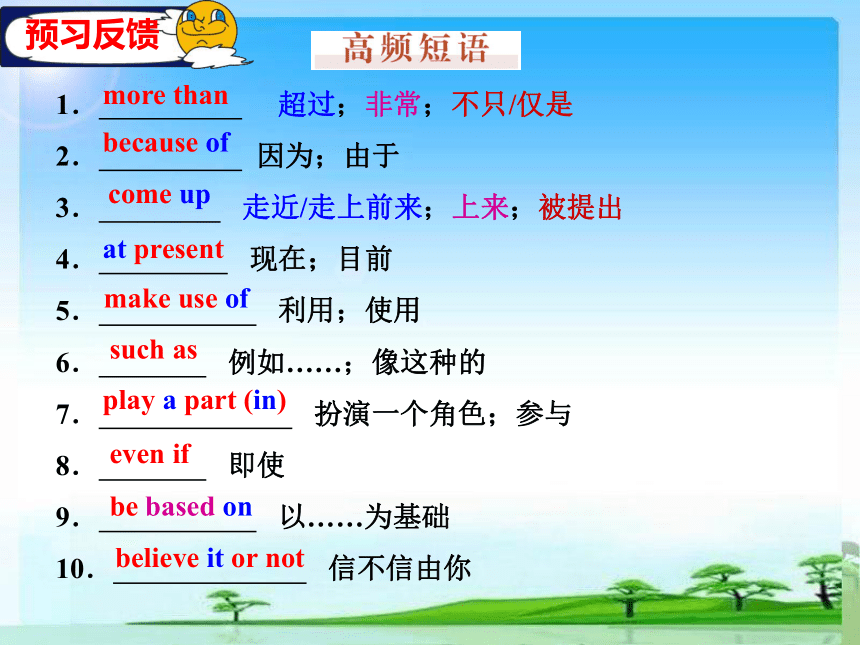 预习反馈

高频短语

1. more than 超过；非常；不只/仅是

2. because of 因为；由于

3. come up 走近/走上前来；上来；被提出

4. at present 现在；目前

5. make use of 利用；使用

6. such as 例如……；像这种的

7. play a part (in) 扮演一个角色；参与

8. even if 即使

9. be based on 以……为基础

10. believe it or not 信不信由你